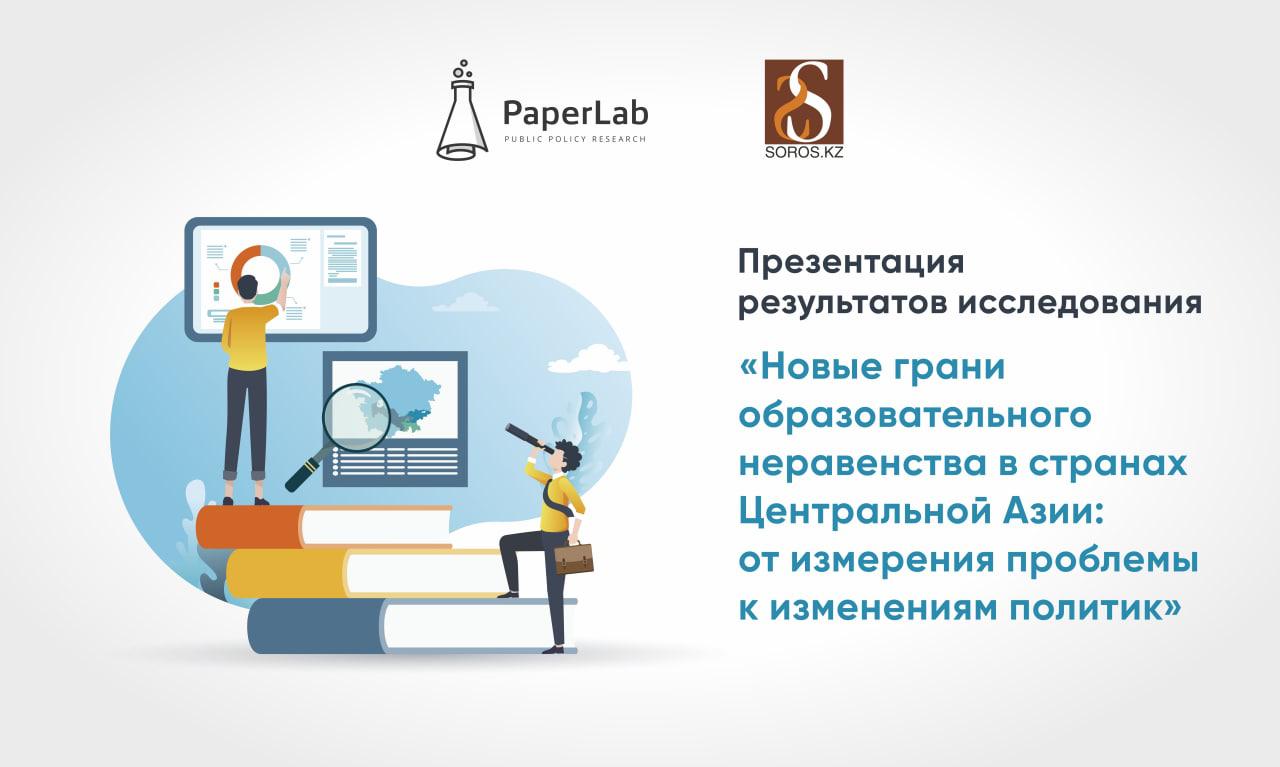 PaperLab
PUBLIC POLICY RESEARCH

SOROS.KZ

Презентация результатов исследования

«Новые грани образовательного неравенства в странах Центральной Азии: от измерения проблемы к изменениям политик»